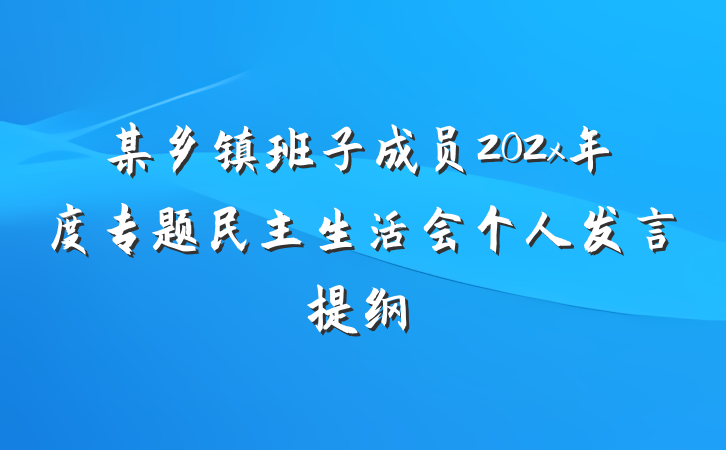 某乡镇班子成员202x年度专题民主生活会个人发言提纲